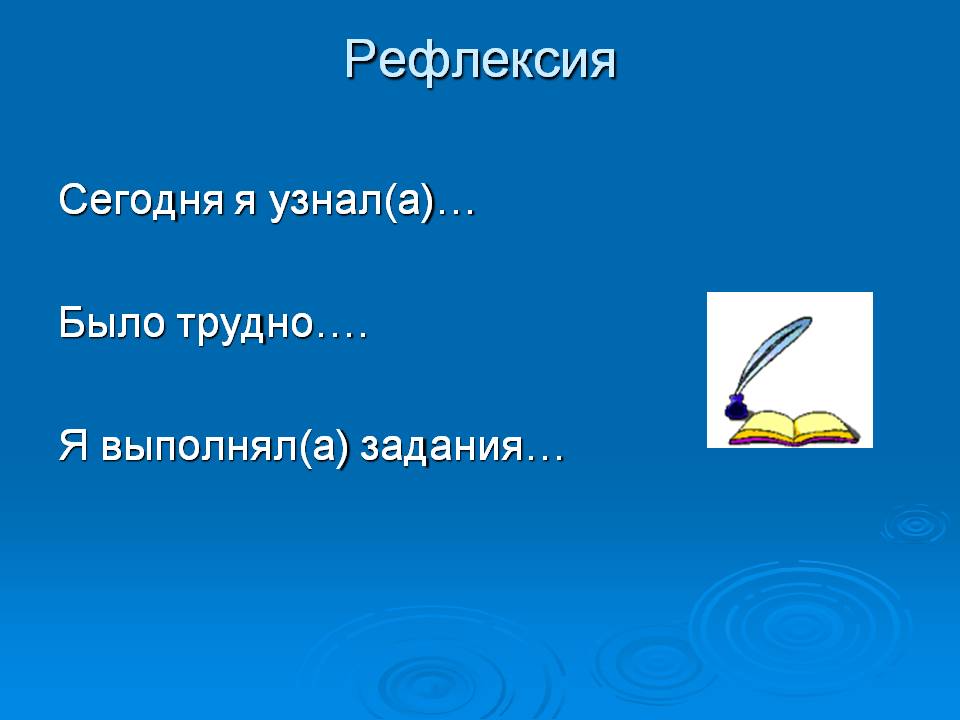 Рефлексия

Сегодня я узнал(а)…

Было трудно….

Я выполнял(а) задания…